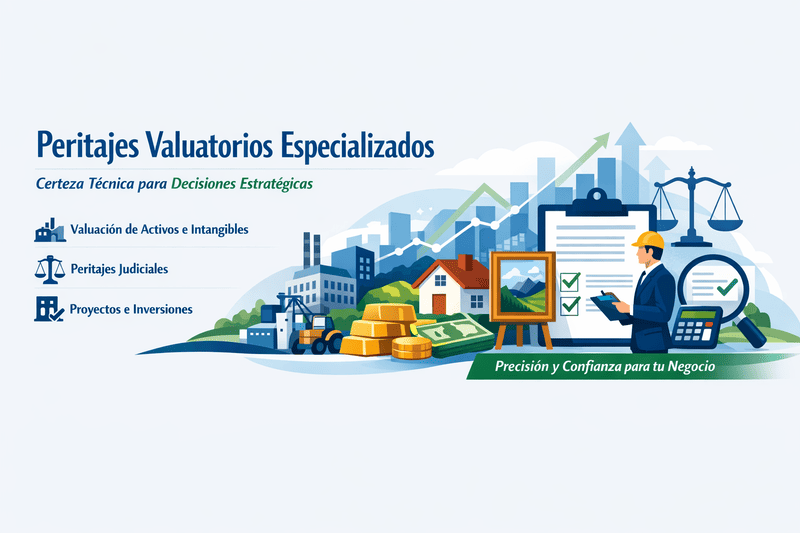 Peritajes Valuatorios Especializados

Certeza Técnica para Decisiones Estratégicas

Valuación de Activos e Intangibles

Peritajes Judiciales

Proyectos e Inversiones

Precisión y Confianza para tu Negocio